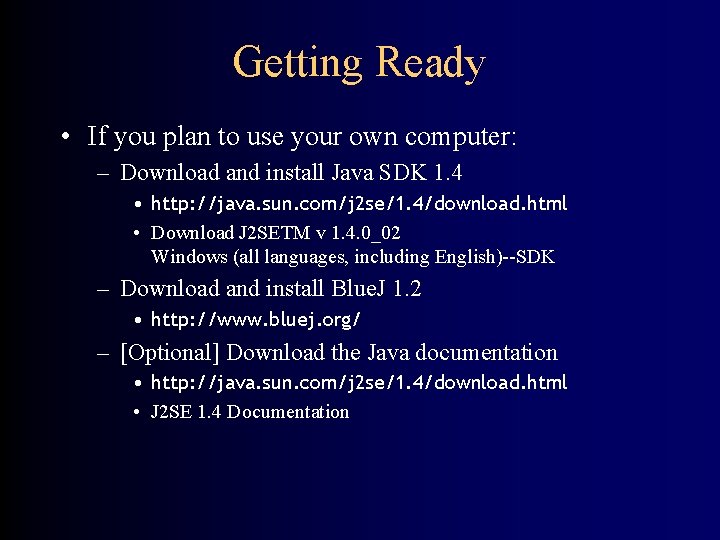 Getting Ready

• If you plan to use your own computer:
– Download and install Java SDK 1.4
• http://java.sun.com/j2se/1.4/download.html
• Download J2SETM v 1.4.0_02
Windows (all languages, including English)--SDK
– Download and install BlueJ 1.2
• http://www.bluej.org/
– [Optional] Download the Java documentation
• http://java.sun.com/j2se/1.4/download.html
• J2SE 1.4 Documentation